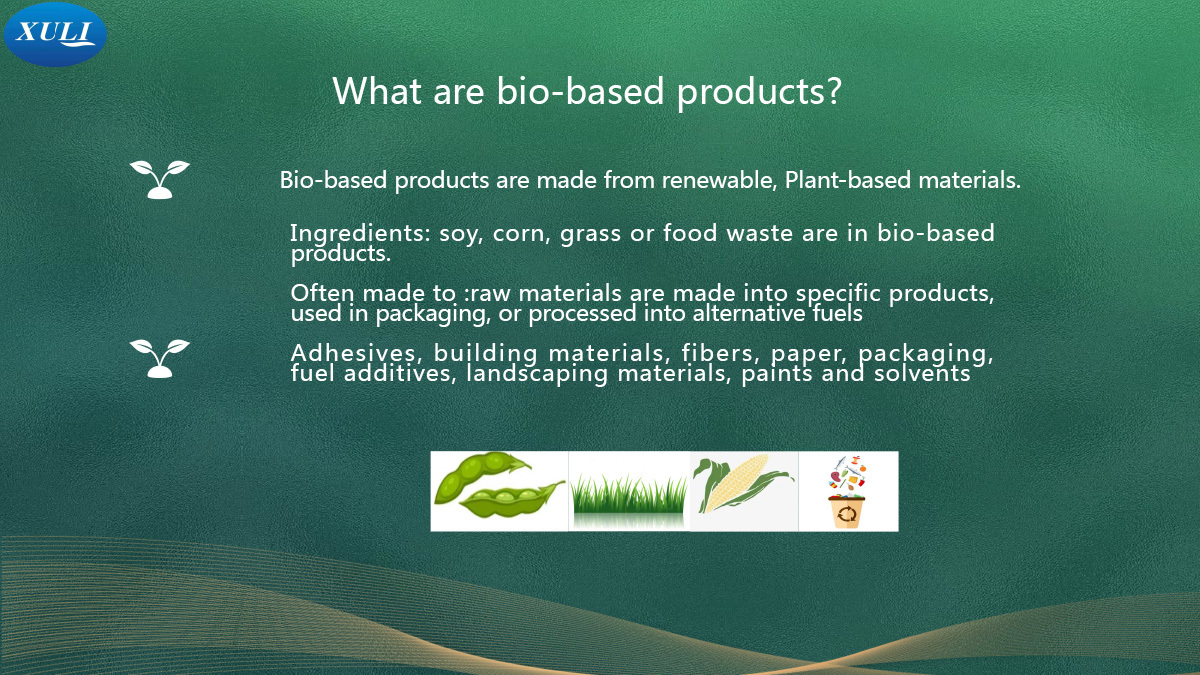 XULI

What are bio-based products?

Bio-based products are made from renewable, Plant-based materials.

Ingredients: soy, corn, grass or food waste are in bio-based products.

Often made to :raw materials are made into specific products, used in packaging, or processed into alternative fuels

Adhesives, building materials, fibers, paper, packaging, fuel additives, landscaping materials, paints and solvents